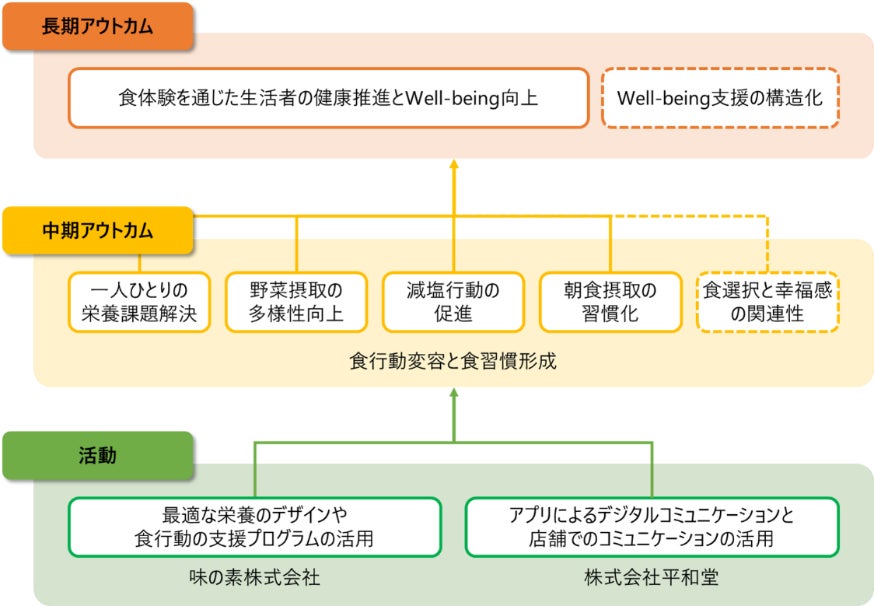 長期アウトカム

食体験を通じた生活者の健康推進とWell-being向上

Well-being支援の構造化

中期アウトカム

一人ひとりの栄養課題解決

野菜摂取の多様性向上

減塩行動の促進

朝食摂取の習慣化

食選択と幸福感の関連性

食行動変容と食習慣形成

活動

最適な栄養のデザインや食行動の支援プログラムの活用

アプリによるデジタルコミュニケーションと店舗でのコミュニケーションの活用

味の素株式会社

株式会社平和堂